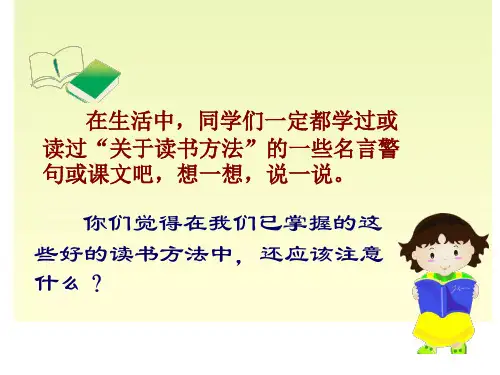 在生活中，同学们一定都学过或读过“关于读书方法”的一些名言警句或课文吧，想一想，说一说。

你们觉得在我们已掌握的这些好的读书方法中，还应该注意什么？